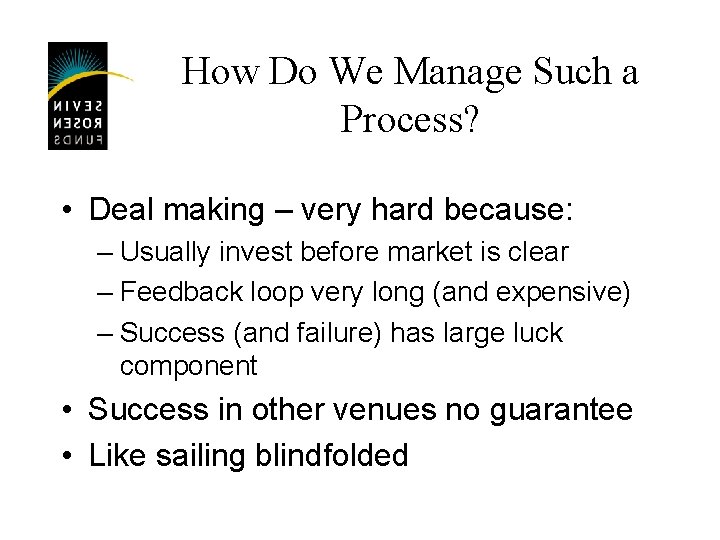 SEVIN
ROSEN
FUNDS

How Do We Manage Such a Process?

• Deal making – very hard because:
– Usually invest before market is clear
– Feedback loop very long (and expensive)
– Success (and failure) has large luck component
• Success in other venues no guarantee
• Like sailing blindfolded